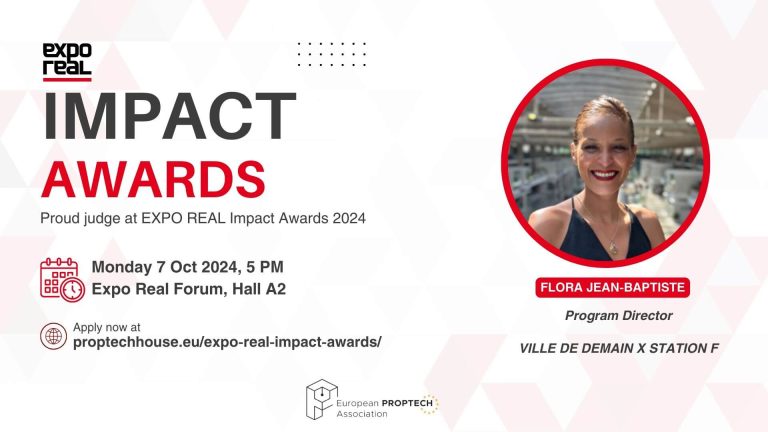 expo
real

IMPACT
AWARDS

Proud judge at EXPO REAL Impact Awards 2024

Monday 7 Oct 2024, 5 PM
Expo Real Forum, Hall A2

Apply now at
proptechhouse.eu/expo-real-impact-awards/

FLORA JEAN-BAPTISTE

Program Director

VILLE DE DEMAIN X STATION F

European PROPTECH Association